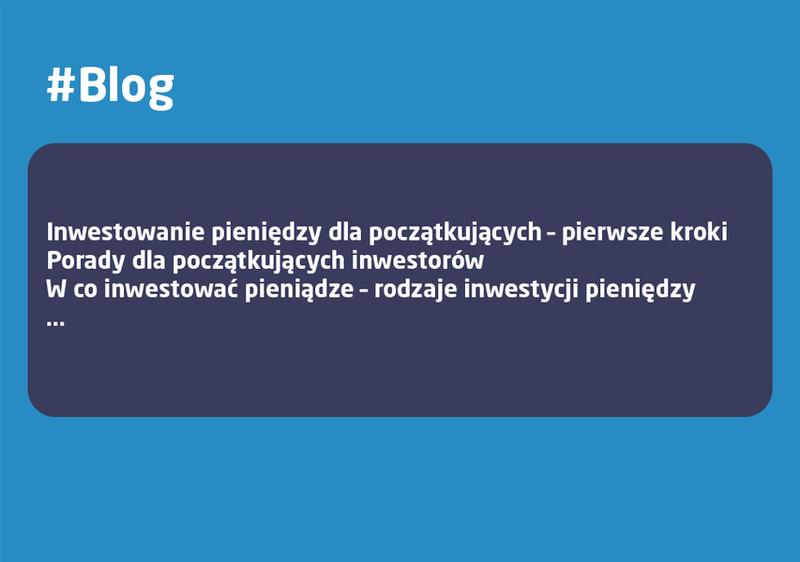 #Blog

Inwestowanie pieniędzy dla początkujących – pierwsze kroki
Porady dla początkujących inwestorów
W co inwestować pieniądze – rodzaje inwestycji pieniędzy
...